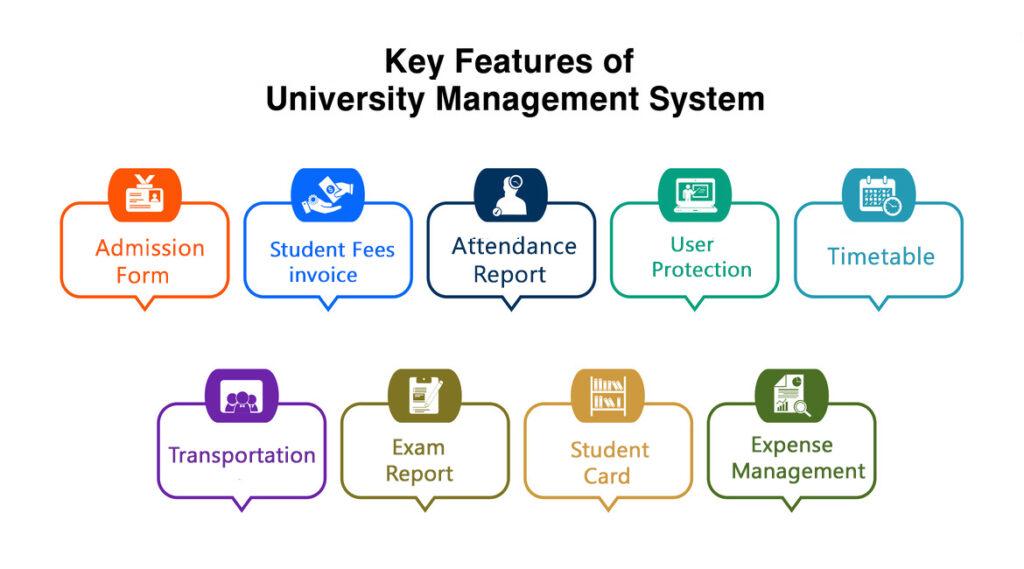 Key Features of
University Management System

Admission Form

Student Fees invoice

Attendance Report

User Protection

Timetable

Transportation

Exam Report

Student Card

Expense Management